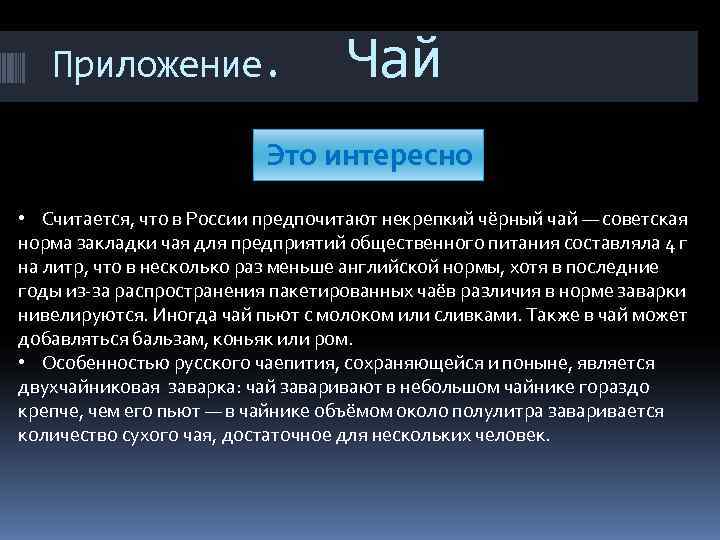 Приложение. Чай

Это интересно

• Считается, что в России предпочитают некрепкий чёрный чай — советская норма закладки чая для предприятий общественного питания составляла 4 г на литр, что в несколько раз меньше английской нормы, хотя в последние годы из-за распространения пакетированных чаёв различия в норме заварки нивелируются. Иногда чай пьют с молоком или сливками. Также в чай может добавляться бальзам, коньяк или ром.
• Особенностью русского чаепития, сохраняющейся и поныне, является двухчайниковая заварка: чай заваривают в небольшом чайнике гораздо крепче, чем его пьют — в чайнике объёмом около полулитра заваривается количество сухого чая, достаточное для нескольких человек.